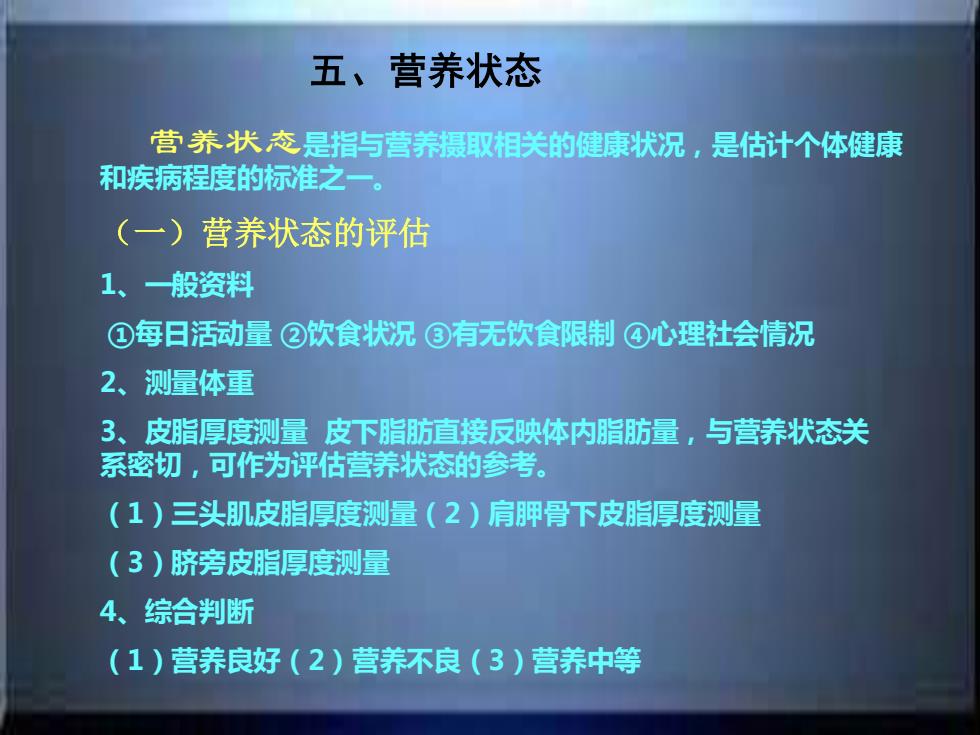 五、营养状态

营养状态是指与营养摄取相关的健康状况，是估计个体健康和疾病程度的标准之一。

（一）营养状态的评估

1、一般资料

①每日活动量 ②饮食状况 ③有无饮食限制 ④心理社会情况

2、测量体重

3、皮脂厚度测量 皮下脂肪直接反映体内脂肪量，与营养状态关系密切，可作为评估营养状态的参考。

（1）三头肌皮脂厚度测量（2）肩胛骨下皮脂厚度测量

（3）脐旁皮脂厚度测量

4、综合判断

（1）营养良好（2）营养不良（3）营养中等